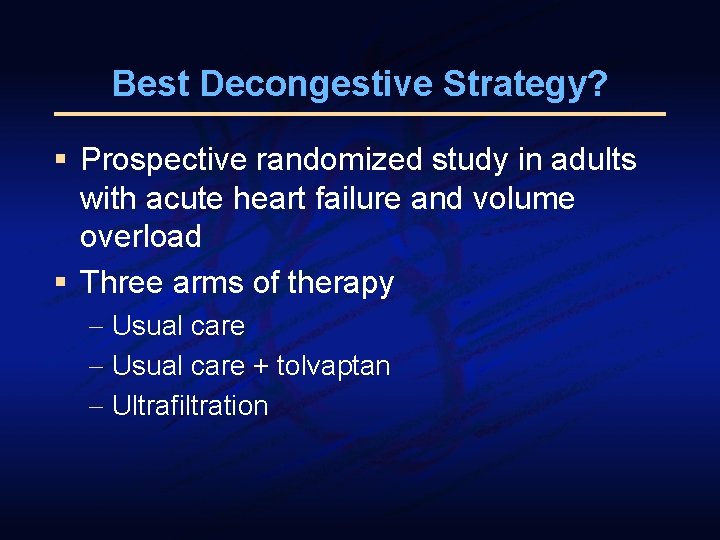 Best Decongestive Strategy?

▪ Prospective randomized study in adults with acute heart failure and volume overload

▪ Three arms of therapy

– Usual care

– Usual care + tolvaptan

– Ultrafiltration